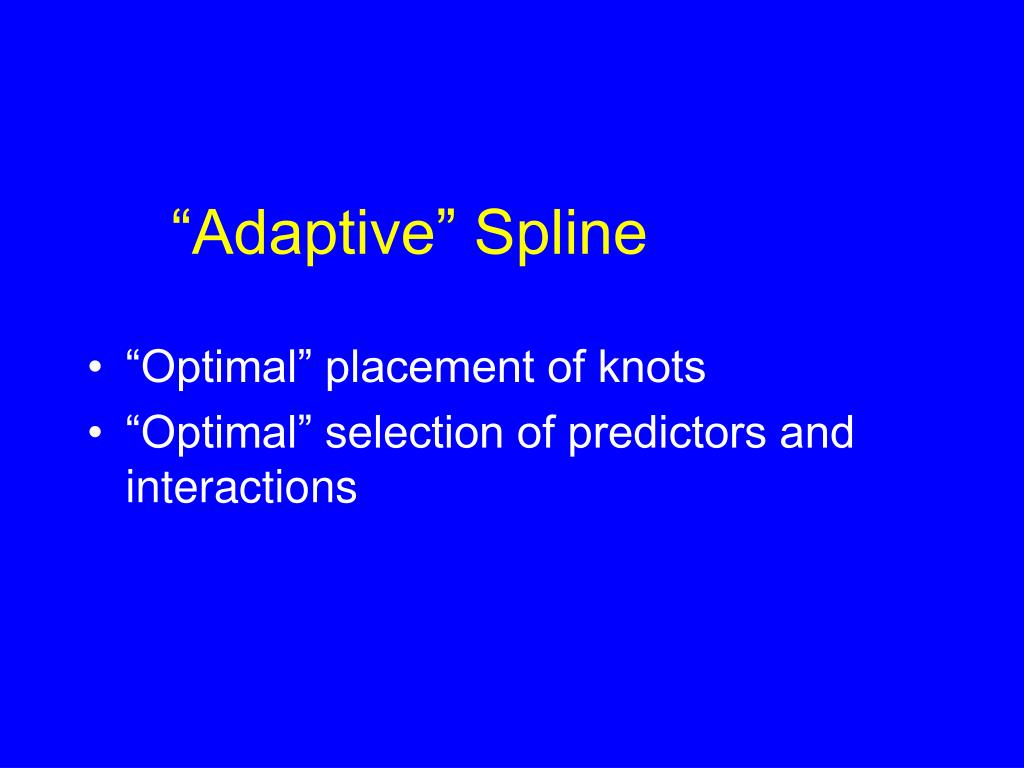 “Adaptive” Spline

• “Optimal” placement of knots
• “Optimal” selection of predictors and interactions